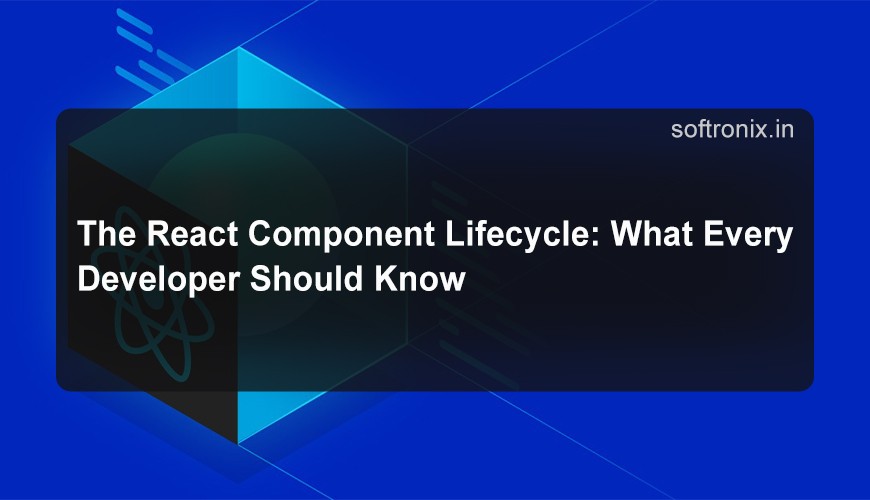 softronix.in

The React Component Lifecycle: What Every Developer Should Know